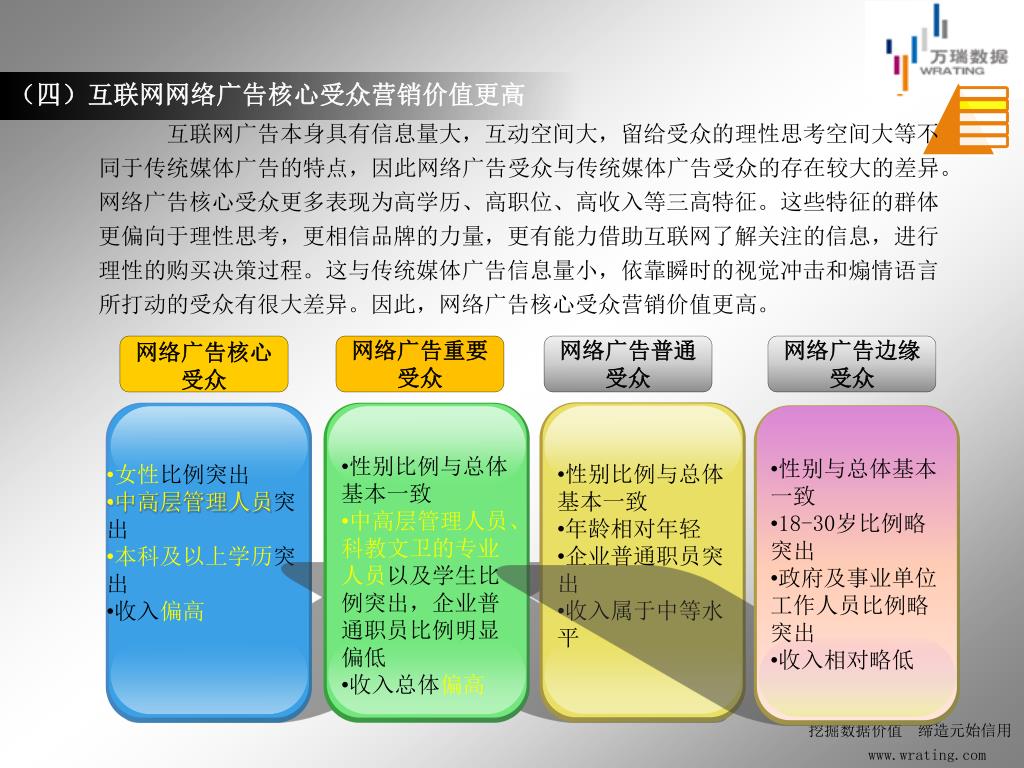 万瑞数据
WRATING

（四）互联网网络广告核心受众营销价值更高

互联网广告本身具有信息量大，互动空间大，留给受众的理性思考空间大等不同于传统媒体广告的特点，因此网络广告受众与传统媒体广告受众的存在较大的差异。网络广告核心受众更多表现为高学历、高职位、高收入等三高特征。这些特征的群体更偏向于理性思考，更相信品牌的力量，更有能力借助互联网了解关注的信息，进行理性的购买决策过程。这与传统媒体广告信息量小，依靠瞬时的视觉冲击和煽情语言所打动的受众有很大差异。因此，网络广告核心受众营销价值更高。

网络广告核心受众

•女性比例突出
•中高层管理人员突出
•本科及以上学历突出
•收入偏高

网络广告重要受众

•性别比例与总体基本一致
•中高层管理人员、科教文卫的专业人员以及学生比例突出，企业普通职员比例明显偏低
•收入总体偏高

网络广告普通受众

•性别比例与总体基本一致
•年龄相对年轻
•企业普通职员突出
•收入属于中等水平

网络广告边缘受众

•性别与总体基本一致
•18-30岁比例略突出
•政府及事业单位工作人员比例略突出
•收入相对略低

挖掘数据价值 缔造元始信用
www.wrating.com